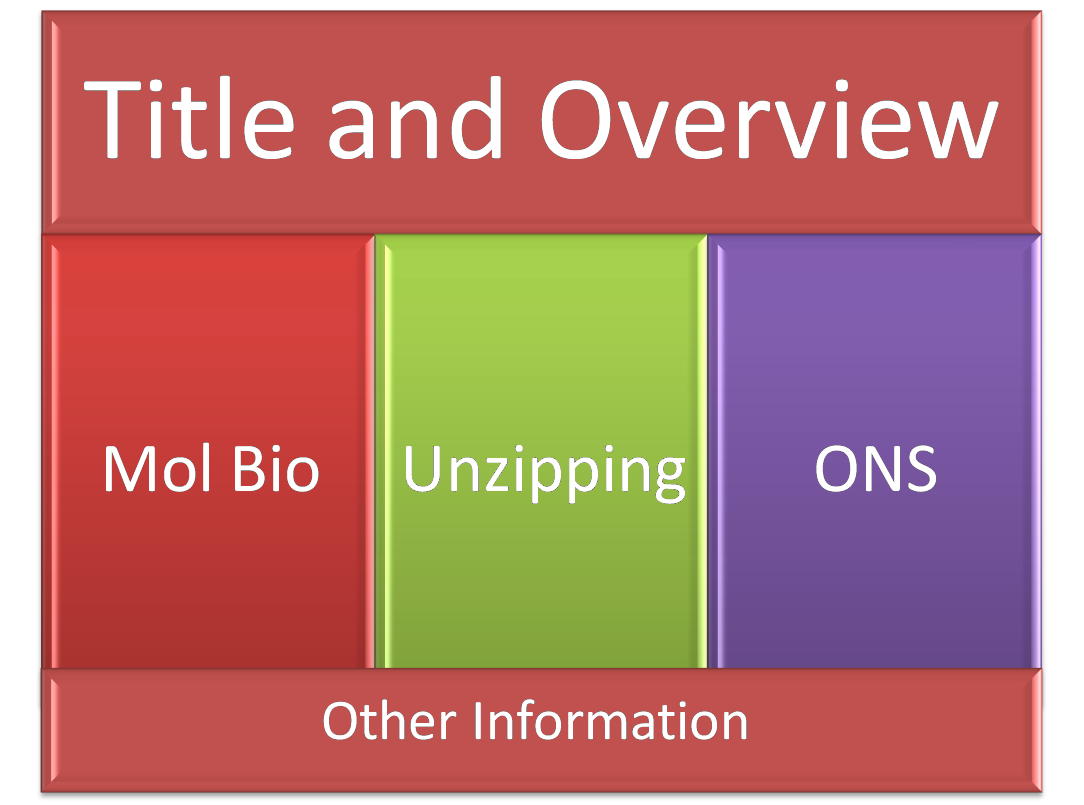 Title and Overview

Mol Bio

Unzipping

ONS

Other Information